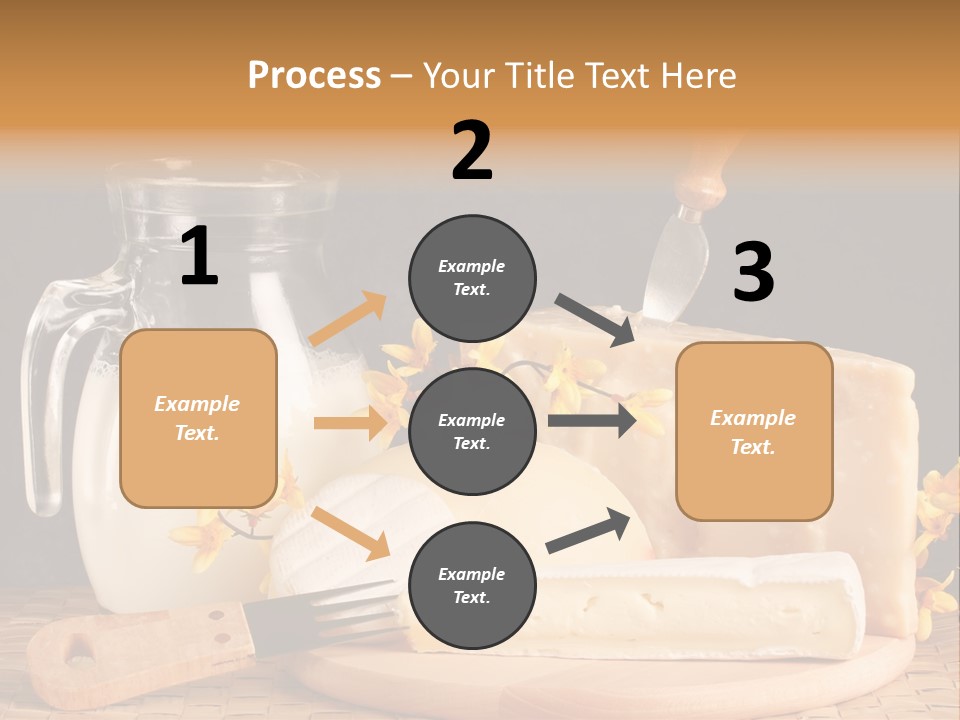 Process – Your Title Text Here

1

Example Text.

2

Example Text.

Example Text.

Example Text.

3

Example Text.